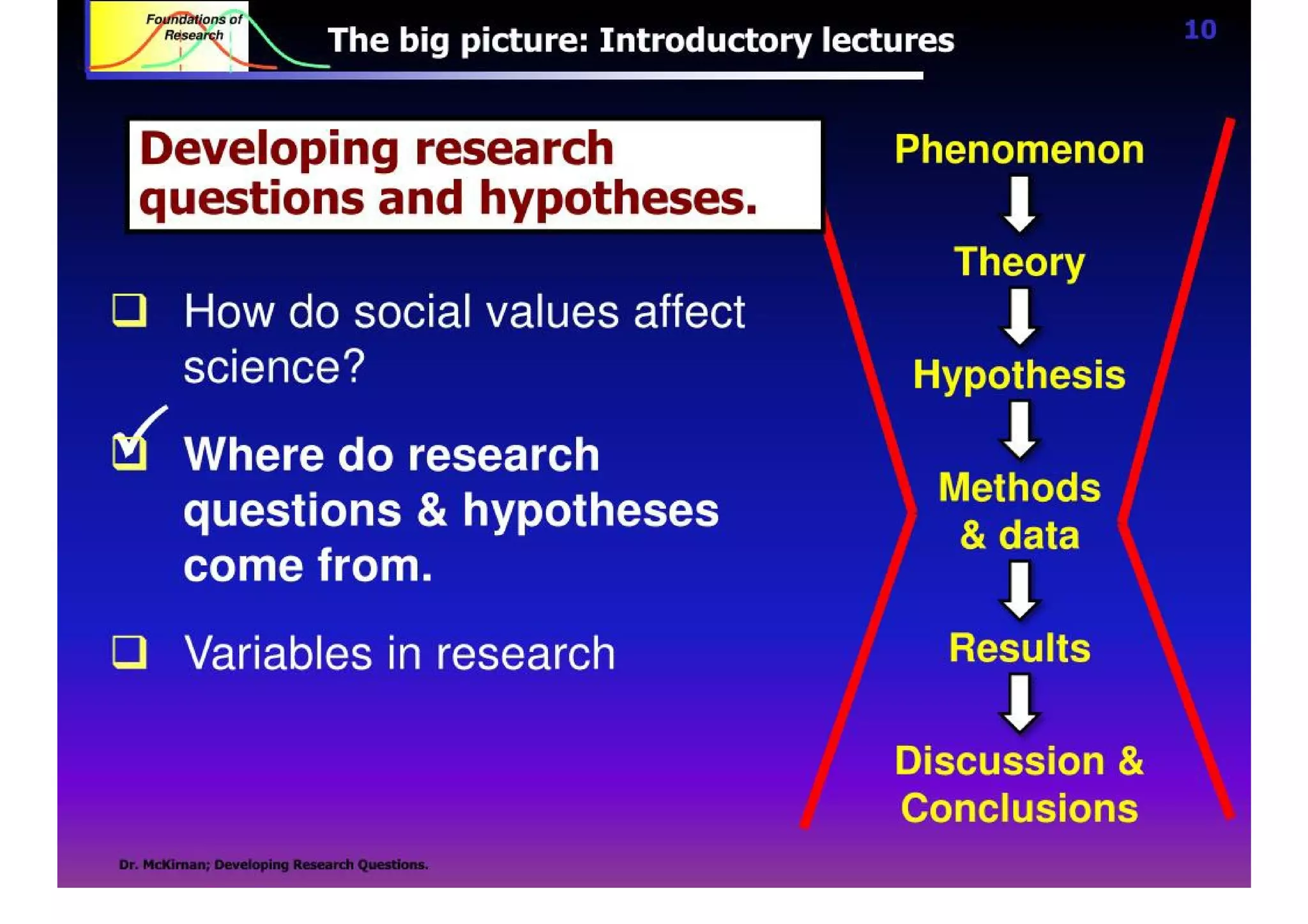 Foundations of Research

The big picture: Introductory lectures

10

Developing research questions and hypotheses.

❑ How do social values affect science?

☑ Where do research questions & hypotheses come from.

❑ Variables in research

Phenomenon

Theory

Hypothesis

Methods & data

Results

Discussion & Conclusions

Dr. McKirnan; Developing Research Questions.